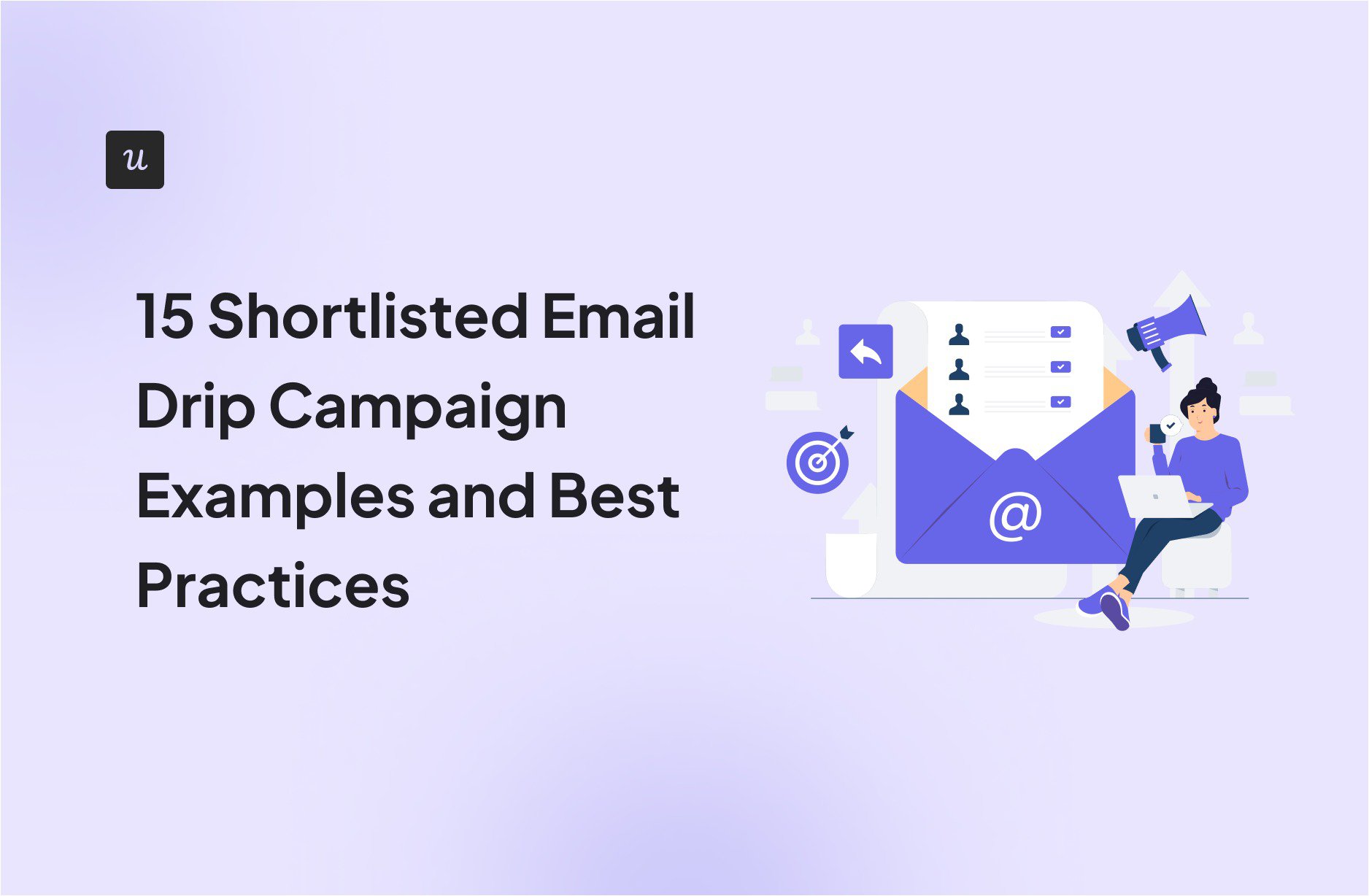 u

15 Shortlisted Email Drip Campaign Examples and Best Practices

@